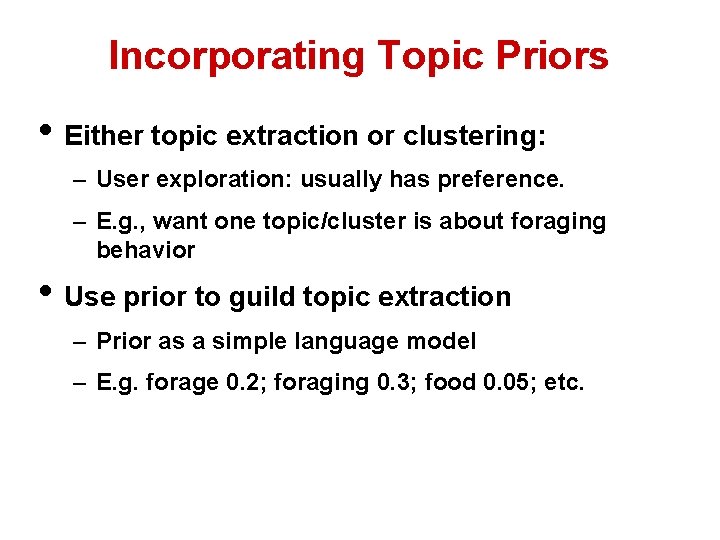 Incorporating Topic Priors

• Either topic extraction or clustering:
– User exploration: usually has preference.
– E.g., want one topic/cluster is about foraging behavior

• Use prior to guild topic extraction
– Prior as a simple language model
– E.g. forage 0.2; foraging 0.3; food 0.05; etc.